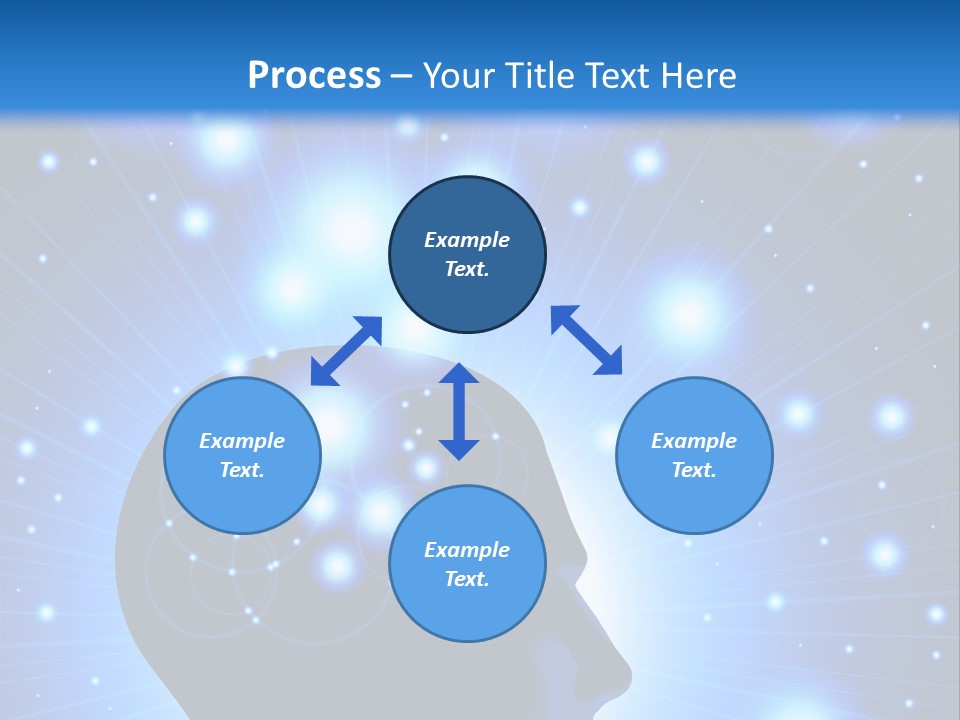 Process – Your Title Text Here

Example Text.

Example Text.

Example Text.

Example Text.